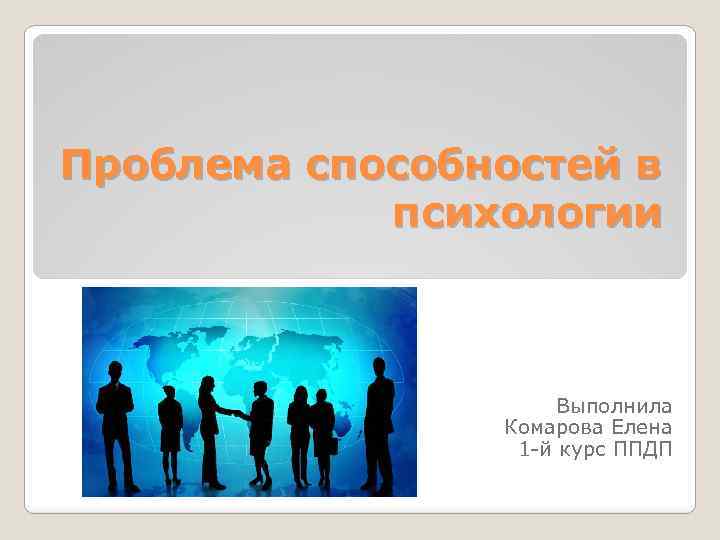 Проблема способностей в психологии

Выполнила
Комарова Елена
1-й курс ППДП